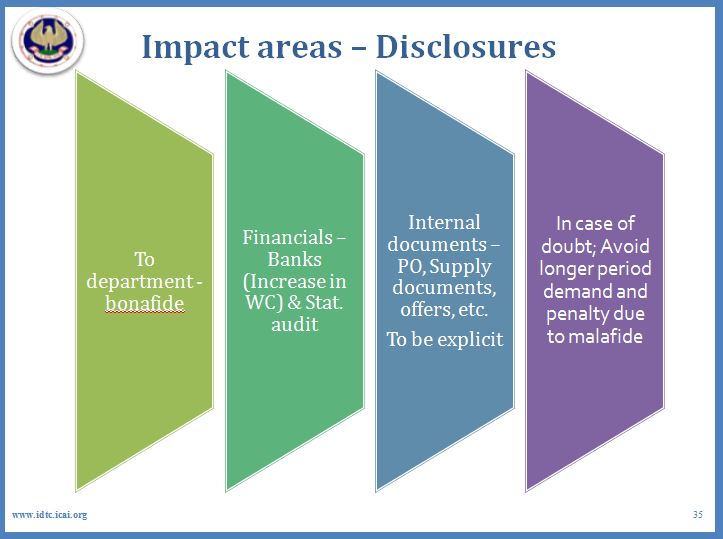 Impact areas – Disclosures

To department - bonafide

Financials – Banks (Increase in WC) & Stat. audit

Internal documents – PO, Supply documents, offers, etc.

To be explicit

In case of doubt; Avoid longer period demand and penalty due to malafide

www.idtc.icai.org

35